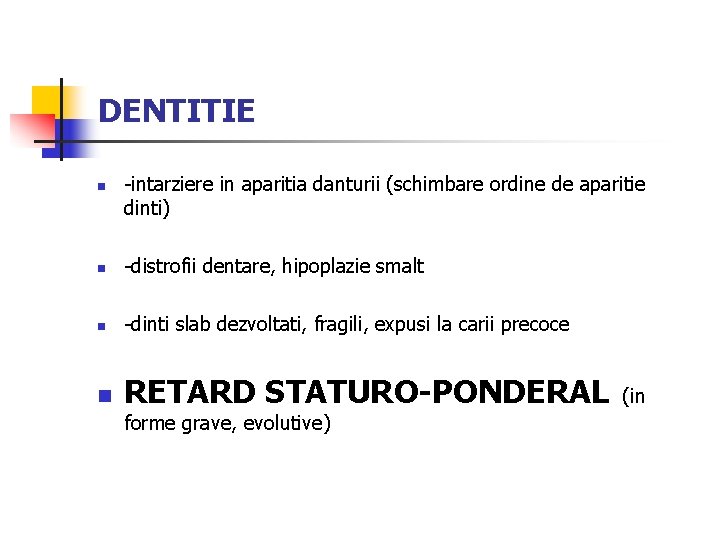 DENTITIE

- -intarziere in aparitia danturii (schimbare ordine de aparitie dinti)

- -distrofii dentare, hipoplazie smalt

- -dinti slab dezvoltati, fragili, expusi la carii precoce

- RETARD STATURO-PONDERAL (in forme grave, evolutive)